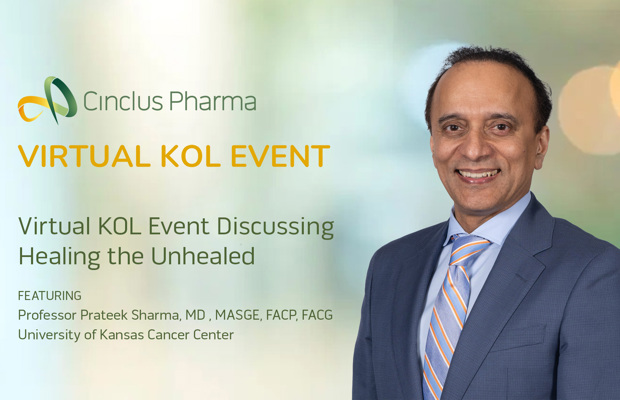 Cinclus Pharma

VIRTUAL KOL EVENT

Virtual KOL Event Discussing Healing the Unhealed

FEATURING
Professor Prateek Sharma, MD , MASGE, FACP, FACG
University of Kansas Cancer Center